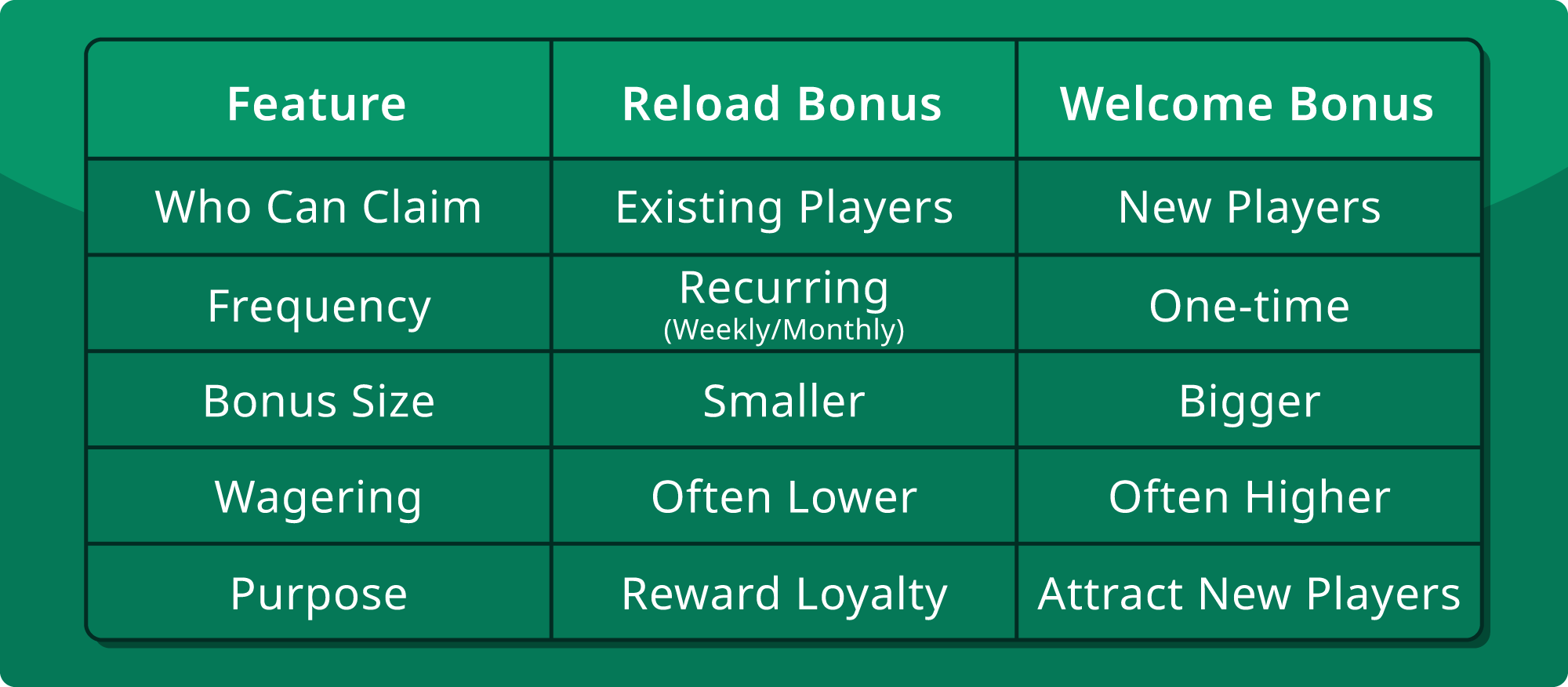 | Feature | Reload Bonus | Welcome Bonus |
|---|---|---|
| Who Can Claim | Existing Players | New Players |
| Frequency | Recurring (Weekly/Monthly) | One-time |
| Bonus Size | Smaller | Bigger |
| Wagering | Often Lower | Often Higher |
| Purpose | Reward Loyalty | Attract New Players |